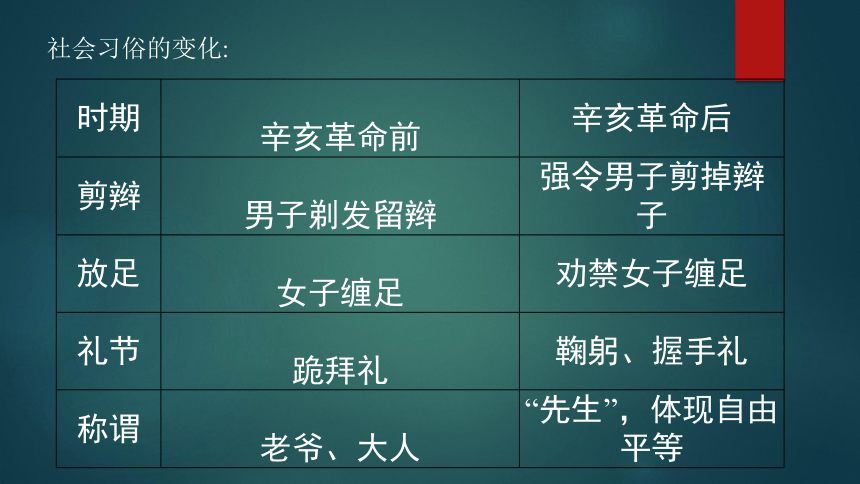 社会习俗的变化:

| 时期 | 辛亥革命前 | 辛亥革命后 |
|---|---|---|
| 剪辫 | 男子剃发留辫 | 强令男子剪掉辫子 |
| 放足 | 女子缠足 | 劝禁女子缠足 |
| 礼节 | 跪拜礼 | 鞠躬、握手礼 |
| 称谓 | 老爷、大人 | “先生”，体现自由平等 |